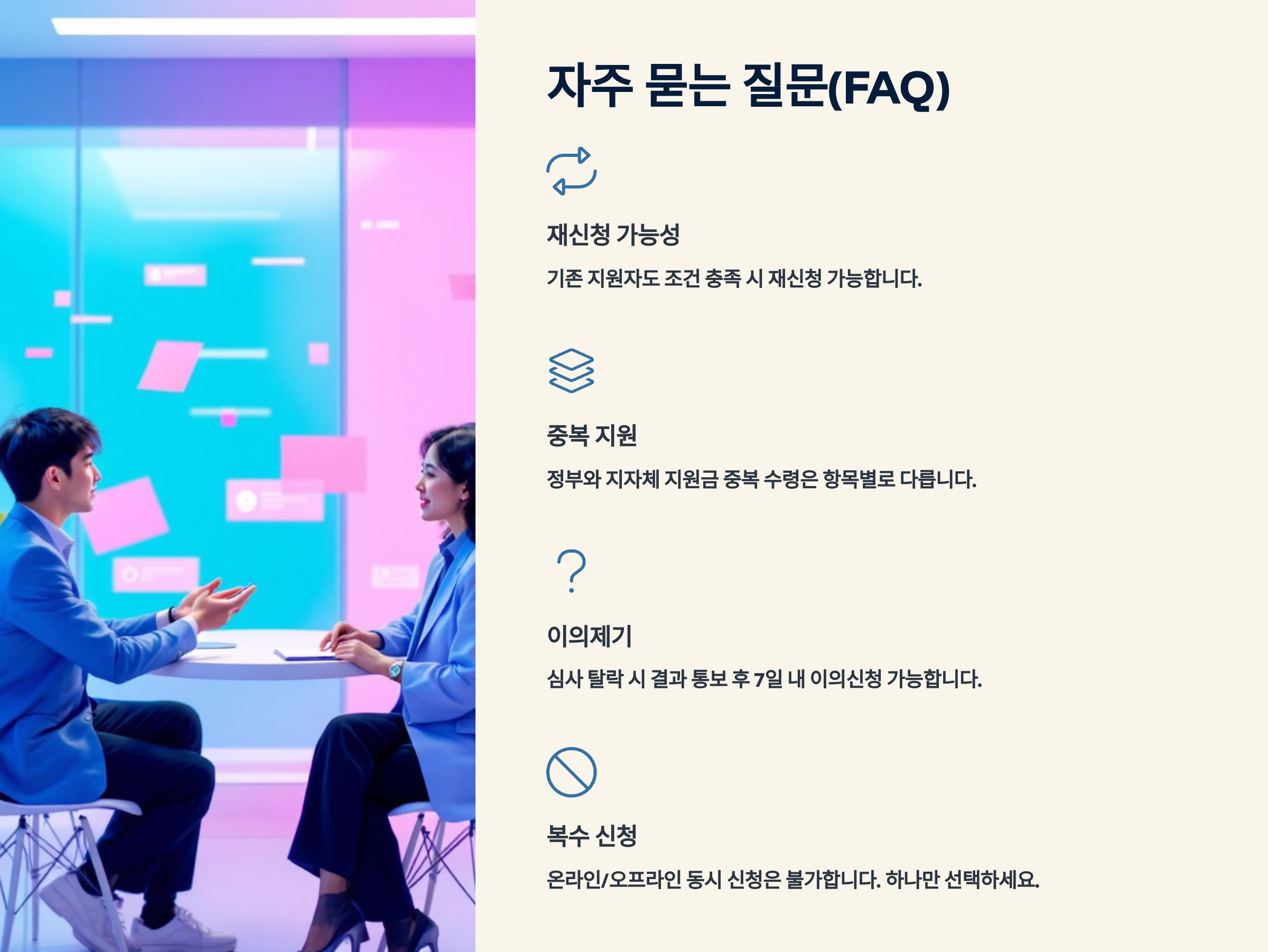 자주 묻는 질문(FAQ)

재신청 가능성

기존 지원자도 조건 충족 시 재신청 가능합니다.

중복 지원

정부와 지자체 지원금 중복 수령은 항목별로 다릅니다.

이의제기

심사 탈락 시 결과 통보 후 7일 내 이의신청 가능합니다.

복수 신청

온라인/오프라인 동시 신청은 불가합니다. 하나만 선택하세요.